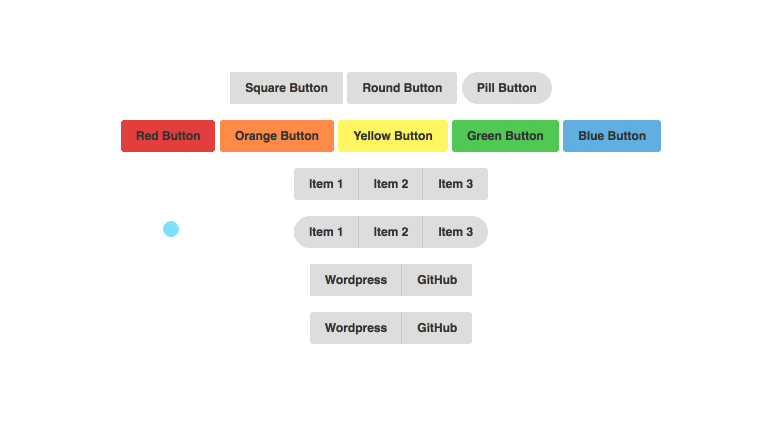 Square Button Round Button Pill Button

Red Button Orange Button Yellow Button Green Button Blue Button

Item 1 Item 2 Item 3

Item 1 Item 2 Item 3

Wordpress GitHub

Wordpress GitHub